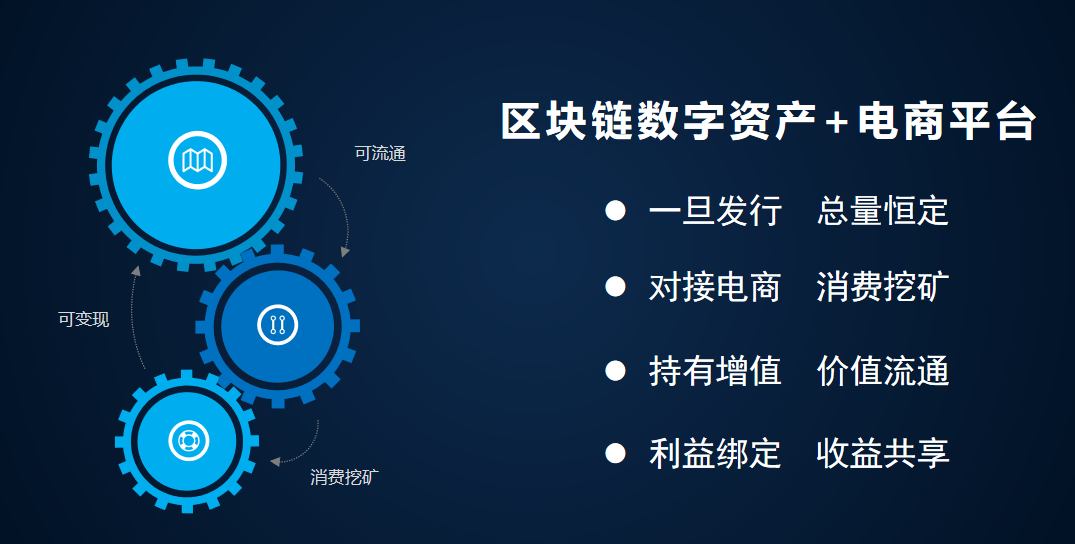 可流通

可变现

消费挖矿

区块链数字资产+电商平台

● 一旦发行 总量恒定

● 对接电商 消费挖矿

● 持有增值 价值流通

● 利益绑定 收益共享